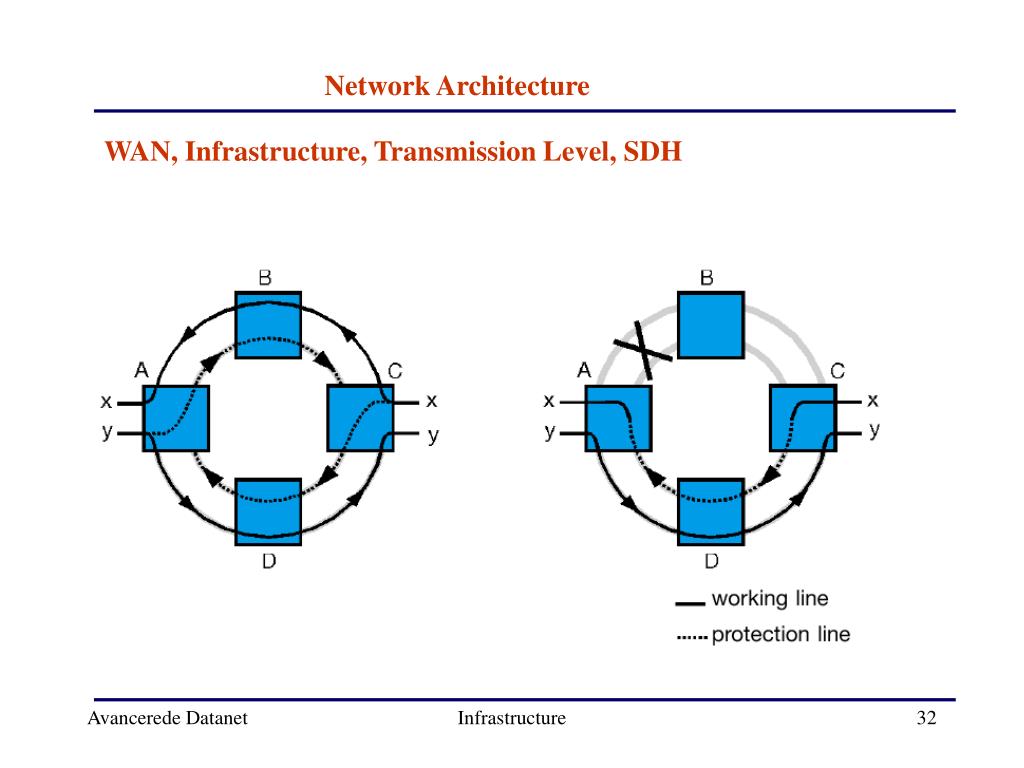 Network Architecture

WAN, Infrastructure, Transmission Level, SDH

B
A
C
x
y
x
y
D

B
A
C
x
y
x
y
D

working line
protection line

Avancerede Datanet
Infrastructure
32